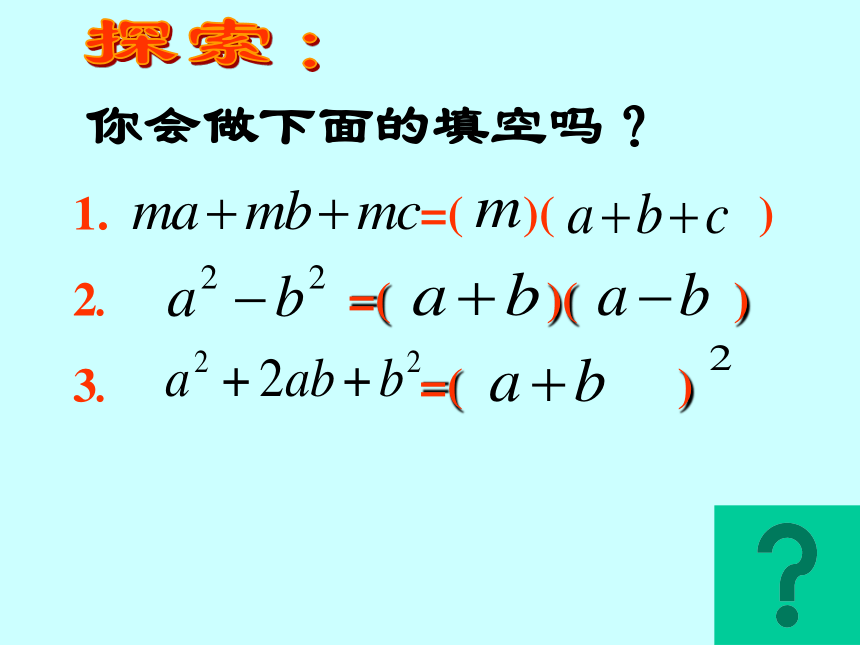 探索：

你会做下面的填空吗？

1. $ma+mb+mc=(m)(a+b+c)$

2. $a^2-b^2=(a+b)(a-b)$

3. $a^2+2ab+b^2=(a+b)^2$

?